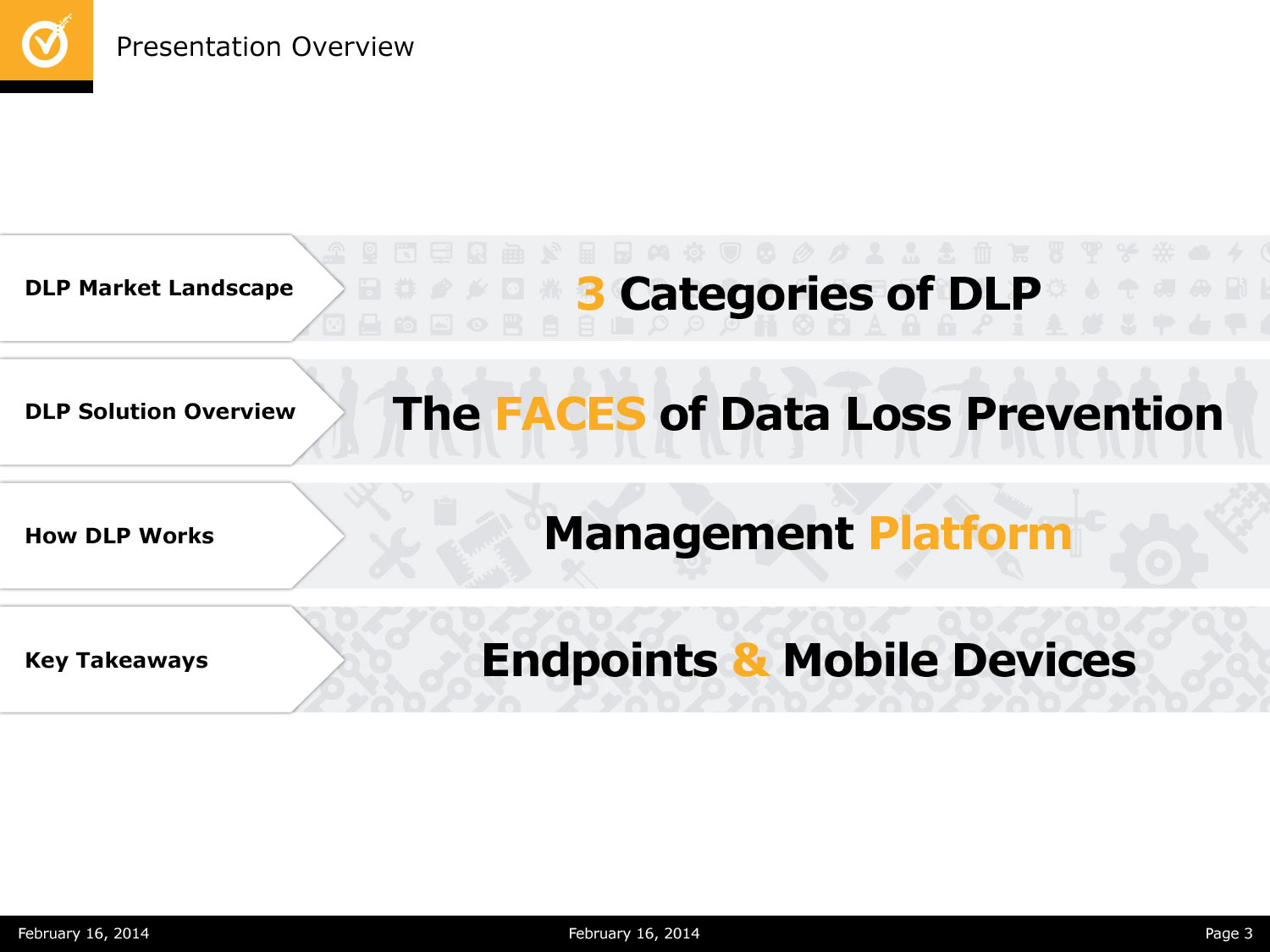 Presentation Overview

DLP Market Landscape

3 Categories of DLP

DLP Solution Overview

The FACES of Data Loss Prevention

How DLP Works

Management Platform

Key Takeaways

Endpoints & Mobile Devices

February 16, 2014

February 16, 2014

Page 3